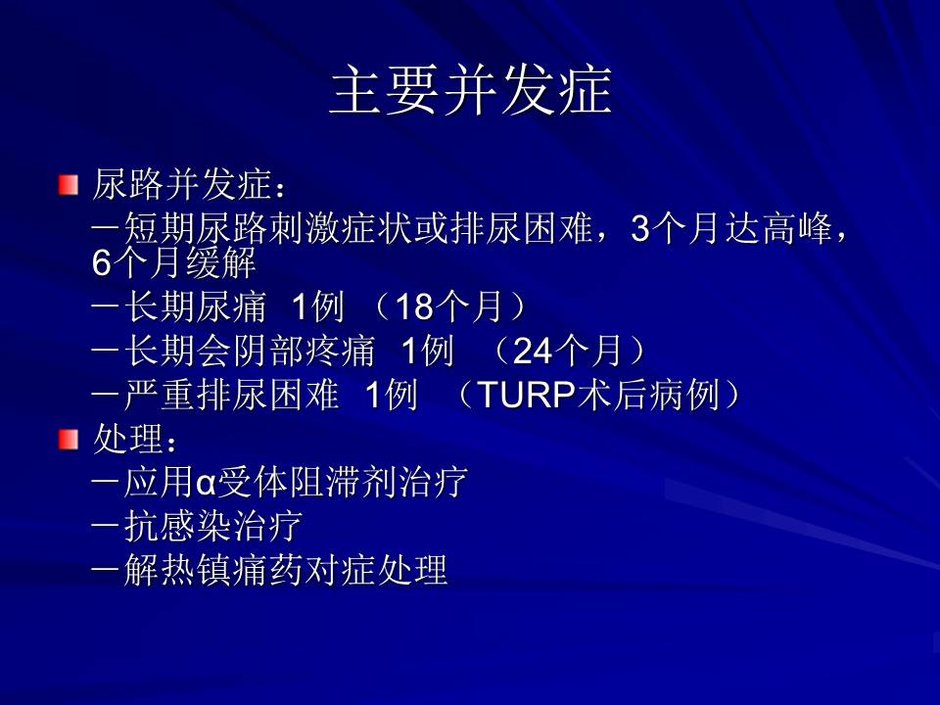 主要并发症

尿路并发症：
－短期尿路刺激症状或排尿困难，3个月达高峰，6个月缓解
－长期尿痛 1例 （18个月）
－长期会阴部疼痛 1例 （24个月）
－严重排尿困难 1例 （TURP术后病例）

处理：
－应用α受体阻滞剂治疗
－抗感染治疗
－解热镇痛药对症处理